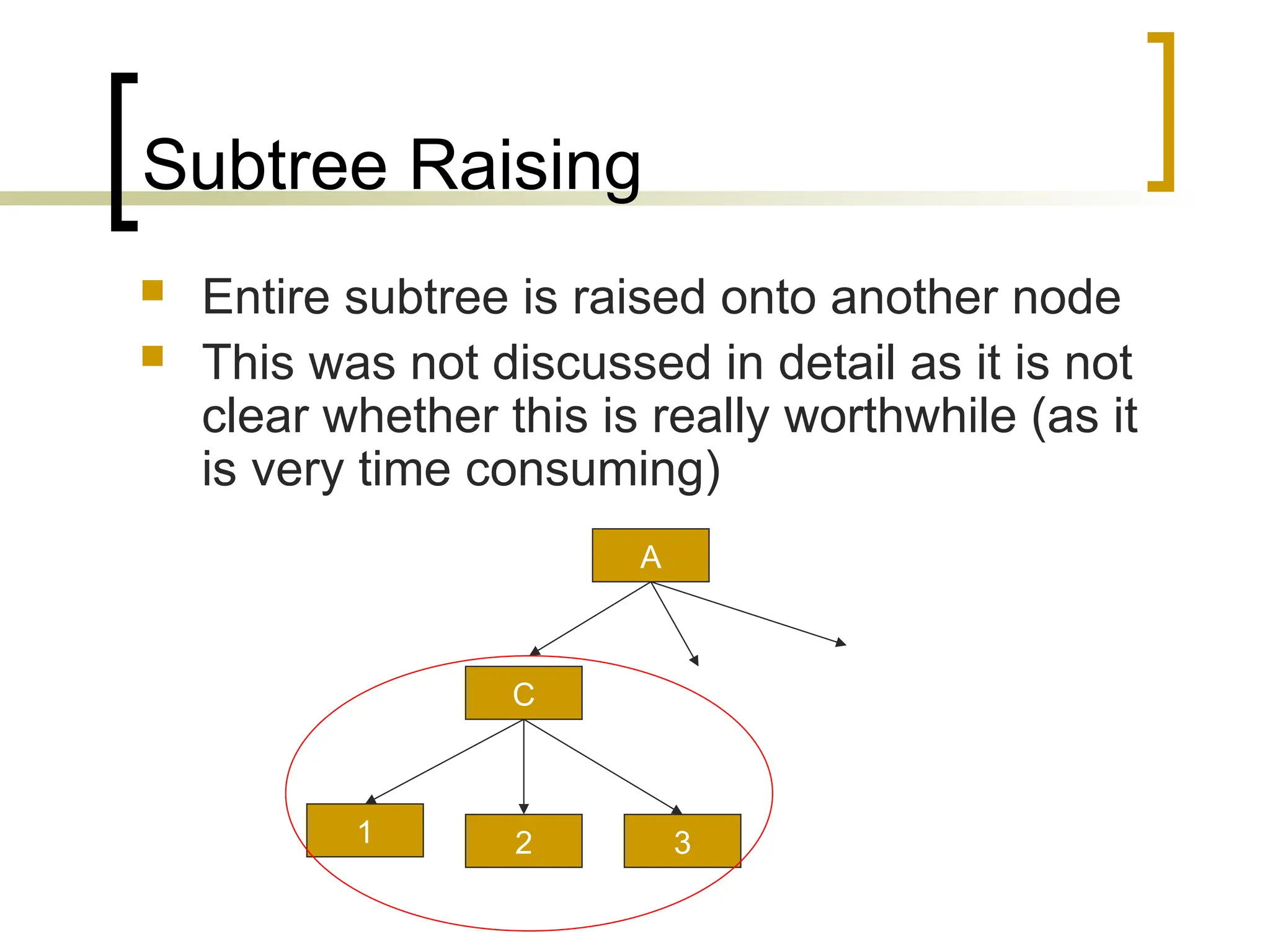 Subtree Raising

Entire subtree is raised onto another node

This was not discussed in detail as it is not clear whether this is really worthwhile (as it is very time consuming)

A

C

1

2

3